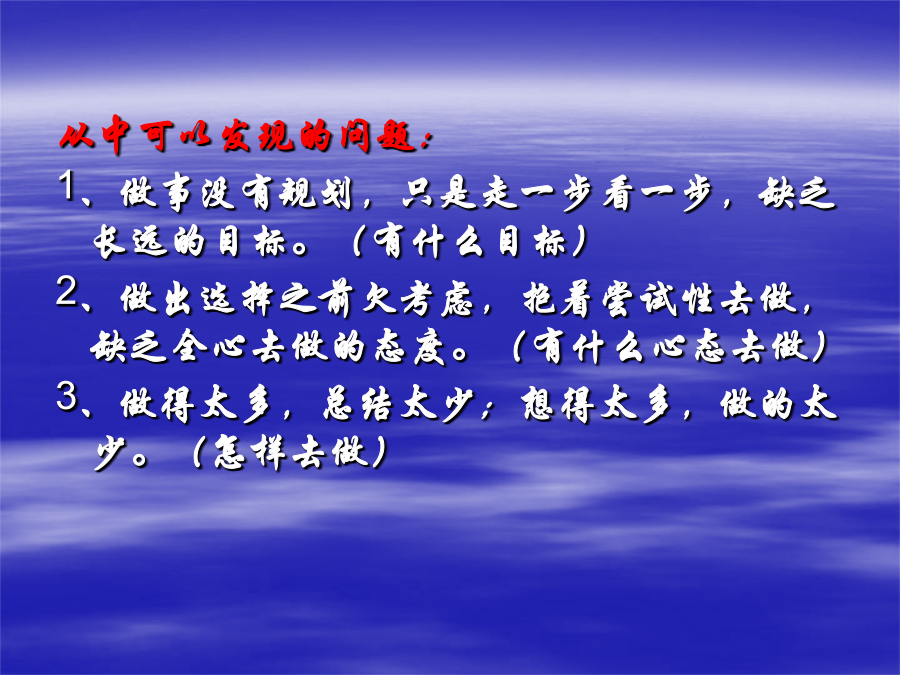 从中可以发现的问题：

1、做事没有规划，只是走一步看一步，缺乏长远的目标。（有什么目标）

2、做出选择之前欠考虑，抱着尝试性去做，缺乏全心去做的态度。（有什么心态去做）

3、做得太多，总结太少；想得太多，做的太少。（怎样去做）